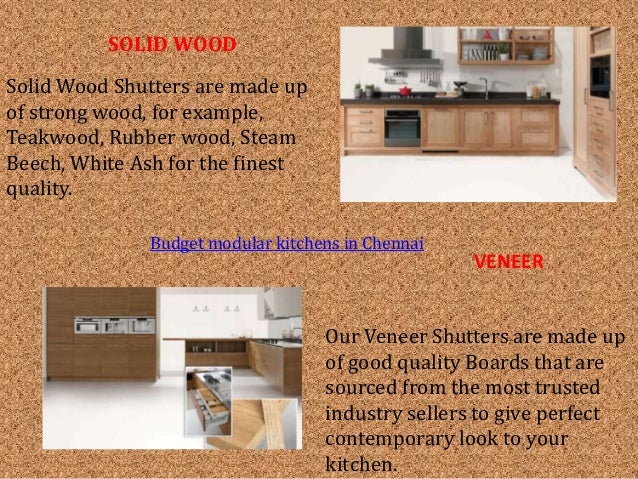 SOLID WOOD

Solid Wood Shutters are made up of strong wood, for example, Teakwood, Rubber wood, Steam Beech, White Ash for the finest quality.

Budget modular kitchens in Chennai

VENEER

Our Veneer Shutters are made up of good quality Boards that are sourced from the most trusted industry sellers to give perfect contemporary look to your kitchen.